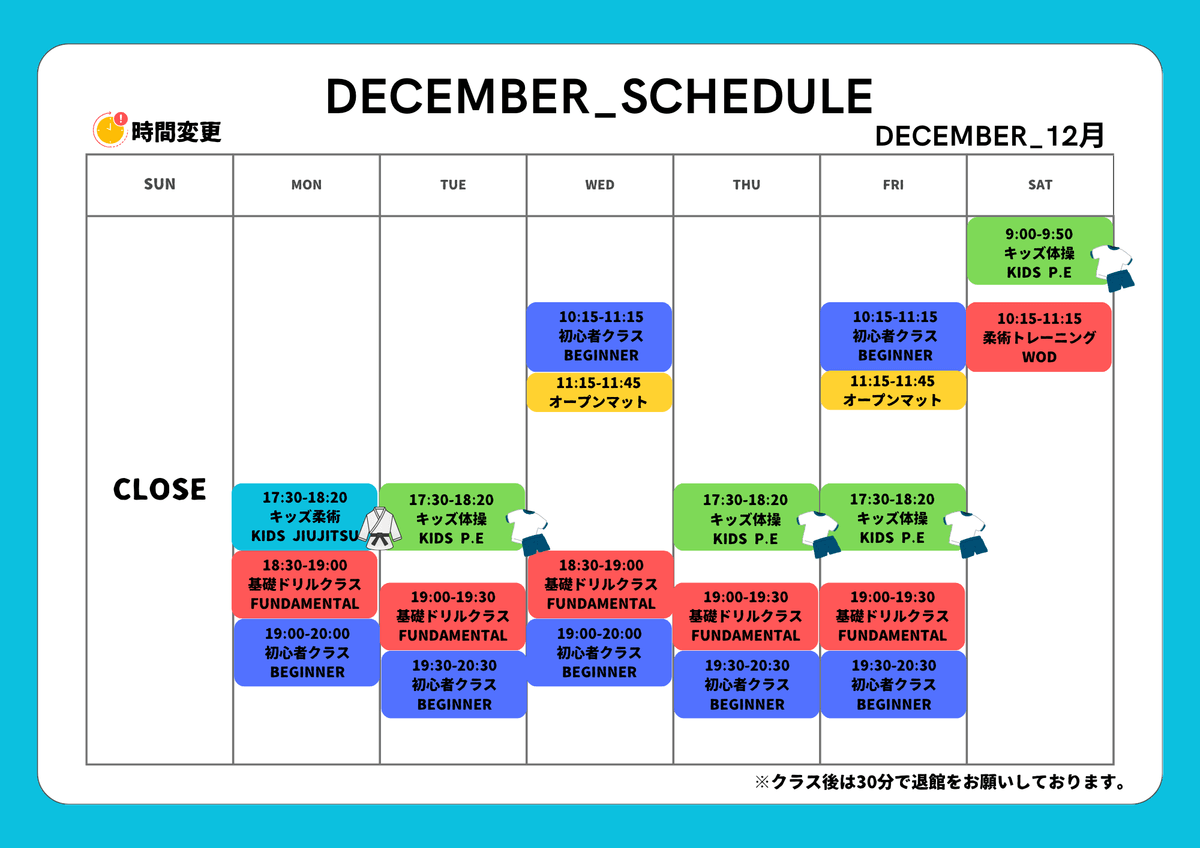 DECEMBER_SCHEDULE

時間変更

DECEMBER_12月

| SUN | MON | TUE | WED | THU | FRI | SAT |
|---|---|---|---|---|---|---|
| CLOSE | 17:30-18:20 キッズ柔術 KIDS JIUJITSU<br>18:30-19:00 基礎ドリルクラス FUNDAMENTAL<br>19:00-20:00 初心者クラス BEGINNER | 17:30-18:20 キッズ体操 KIDS P.E<br>19:00-19:30 基礎ドリルクラス FUNDAMENTAL<br>19:30-20:30 初心者クラス BEGINNER | 10:15-11:15 初心者クラス BEGINNER<br>11:15-11:45 オープンマット<br>18:30-19:00 基礎ドリルクラス FUNDAMENTAL<br>19:00-20:00 初心者クラス BEGINNER | 17:30-18:20 キッズ体操 KIDS P.E<br>19:00-19:30 基礎ドリルクラス FUNDAMENTAL<br>19:30-20:30 初心者クラス BEGINNER | 10:15-11:15 初心者クラス BEGINNER<br>11:15-11:45 オープンマット<br>17:30-18:20 キッズ体操 KIDS P.E<br>19:00-19:30 基礎ドリルクラス FUNDAMENTAL<br>19:30-20:30 初心者クラス BEGINNER | 9:00-9:50 キッズ体操 KIDS P.E<br>10:15-11:15 柔術トレーニング WOD |

※クラス後は30分で退館をお願いしております。